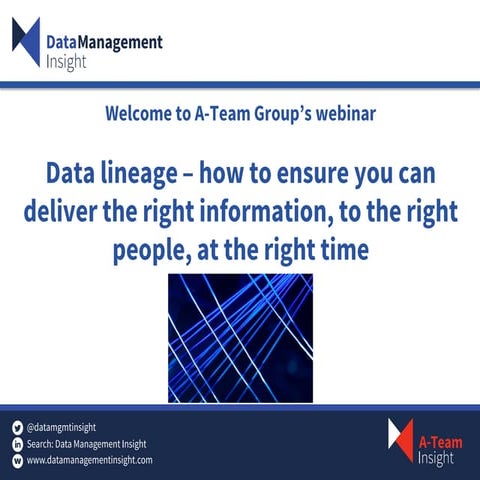 DataManagement
Insight

Welcome to A-Team Group's webinar

Data lineage – how to ensure you can deliver the right information, to the right people, at the right time

@datamgmtinsight
Search: Data Management Insight
www.datamanagementinsight.com

A-Team
Insight